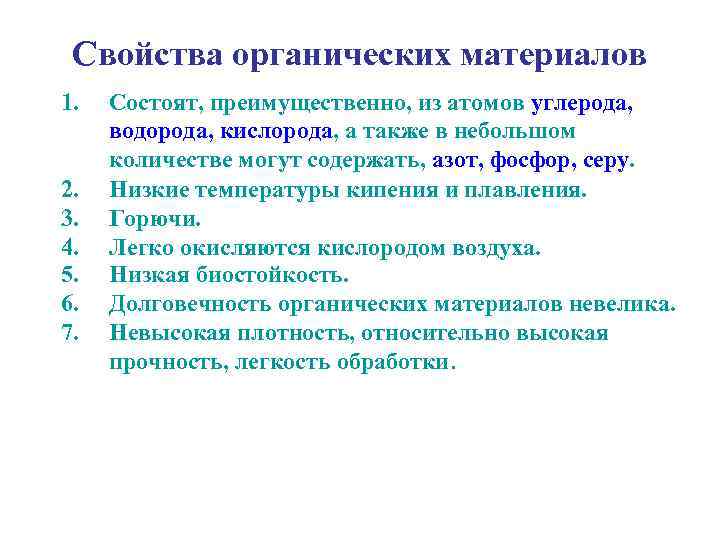 Свойства органических материалов

1. Состоят, преимущественно, из атомов углерода, водорода, кислорода, а также в небольшом количестве могут содержать, азот, фосфор, серу.
2. Низкие температуры кипения и плавления.
3. Горючи.
4. Легко окисляются кислородом воздуха.
5. Низкая биостойкость.
6. Долговечность органических материалов невелика.
7. Невысокая плотность, относительно высокая прочность, легкость обработки.